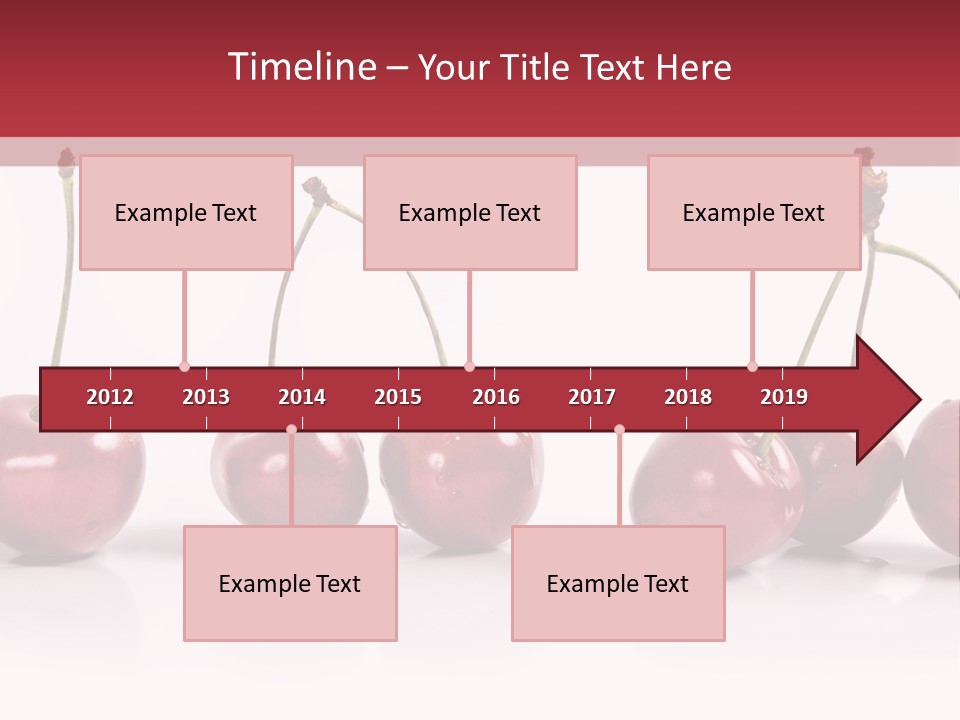 Timeline – Your Title Text Here

Example Text

Example Text

Example Text

2012 2013 2014 2015 2016 2017 2018 2019

Example Text

Example Text